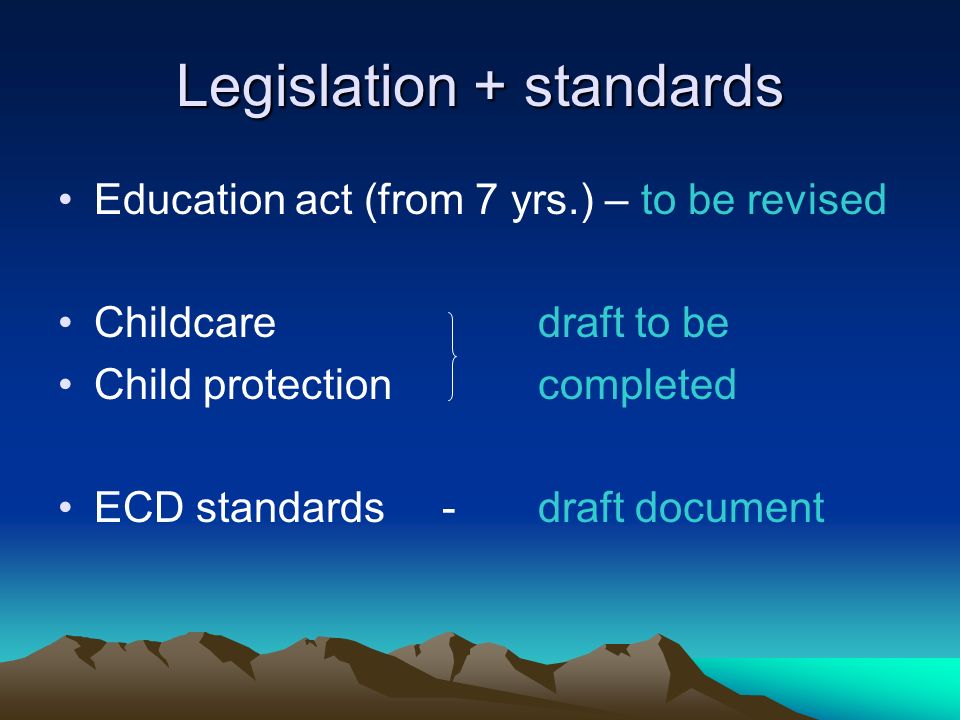 Legislation + standards

• Education act (from 7 yrs.) – to be revised

• Childcare draft to be
• Child protection completed

• ECD standards - draft document